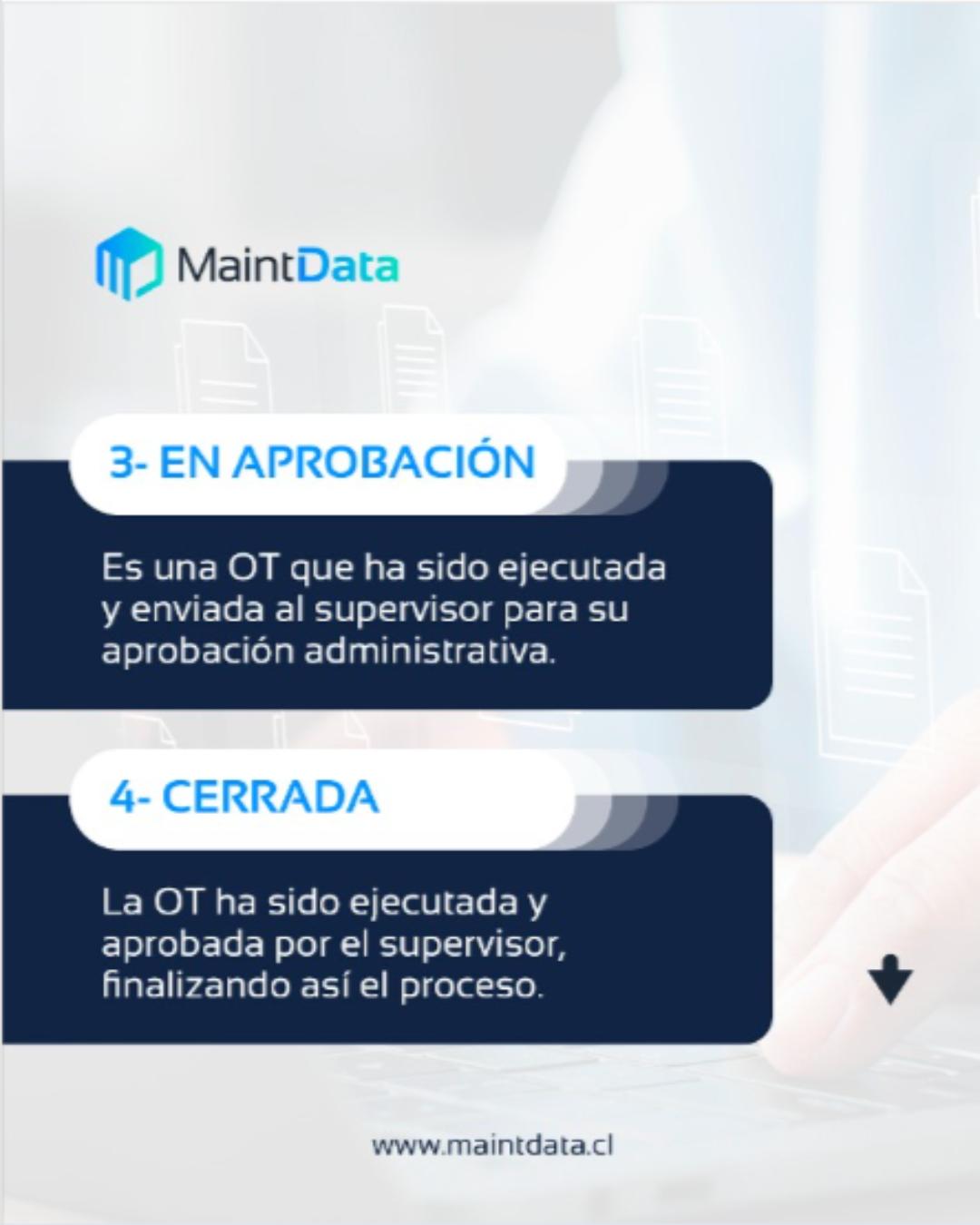 MaintData

3- EN APROBACIÓN

Es una OT que ha sido ejecutada y enviada al supervisor para su aprobación administrativa.

4- CERRADA

La OT ha sido ejecutada y aprobada por el supervisor, finalizando así el proceso.

www.maintdata.cl